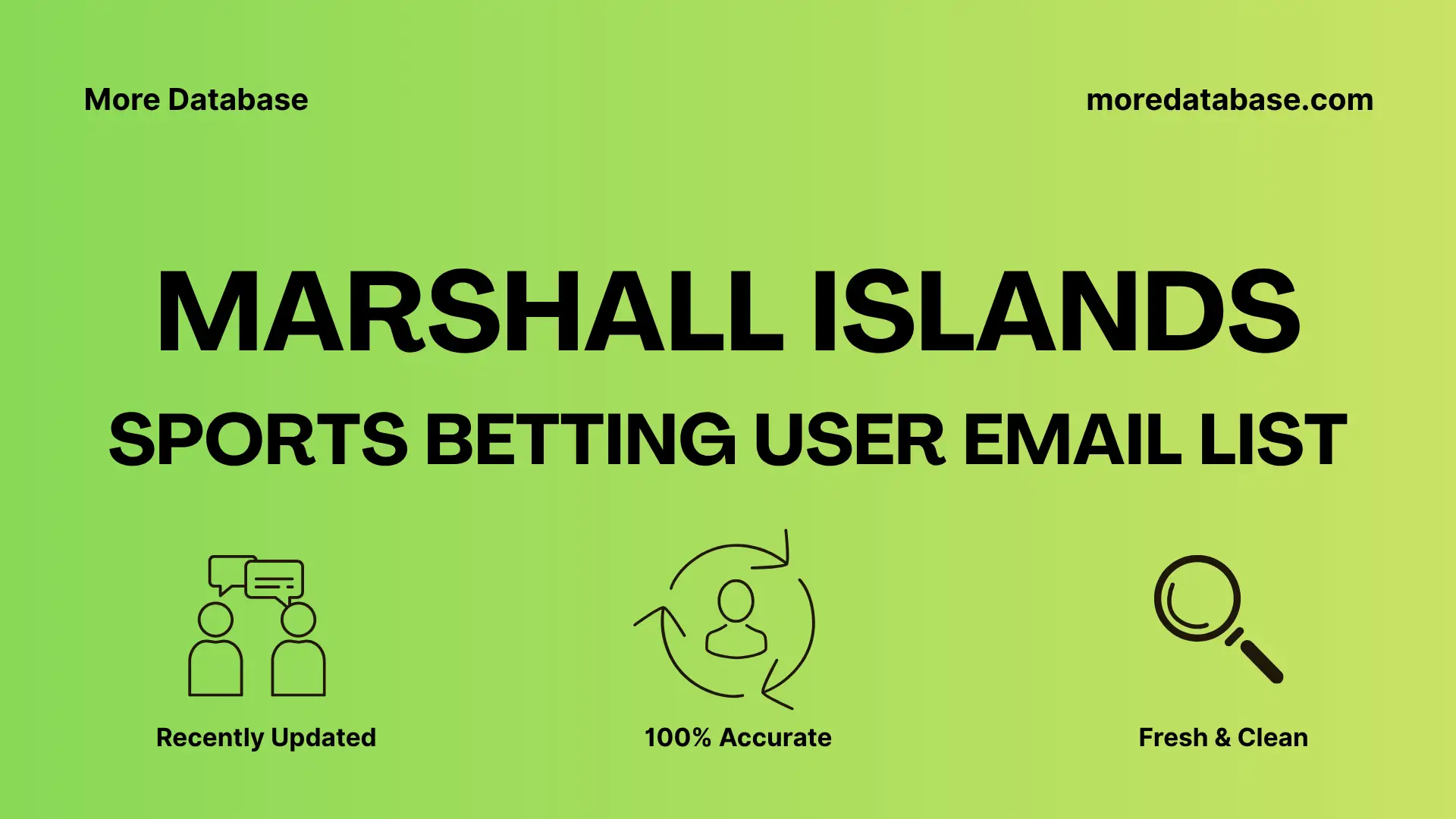 More Database

moredatabase.com

MARSHALL ISLANDS

SPORTS BETTING USER EMAIL LIST

Recently Updated

100% Accurate

Fresh & Clean